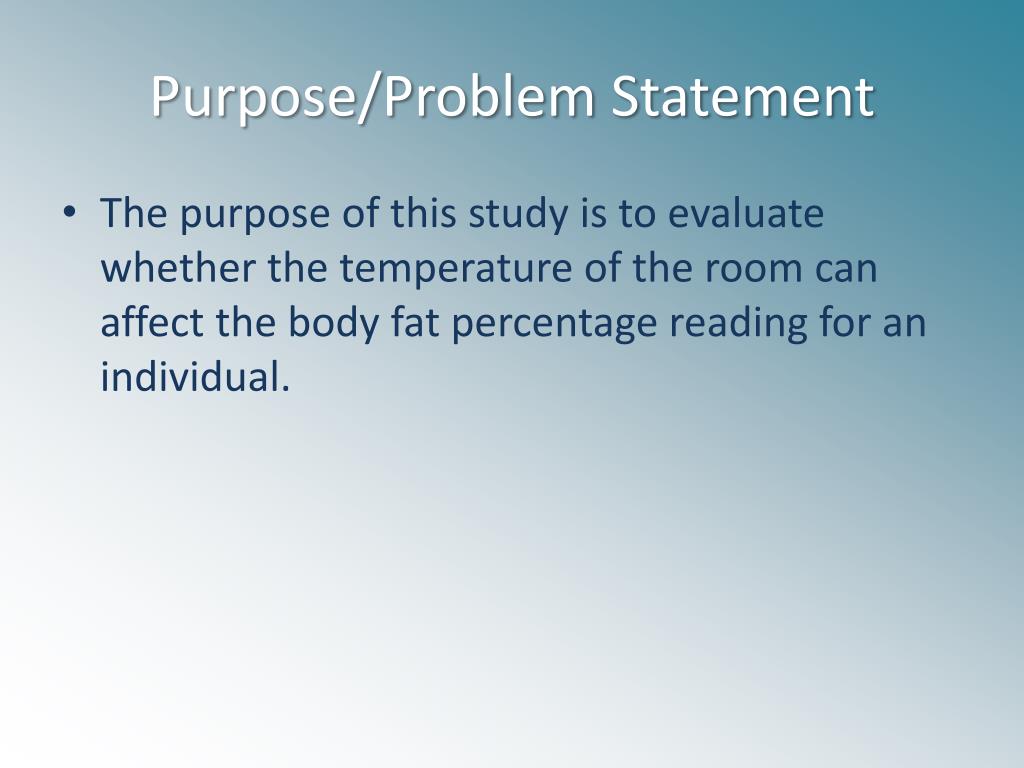 Purpose/Problem Statement

• The purpose of this study is to evaluate whether the temperature of the room can affect the body fat percentage reading for an individual.